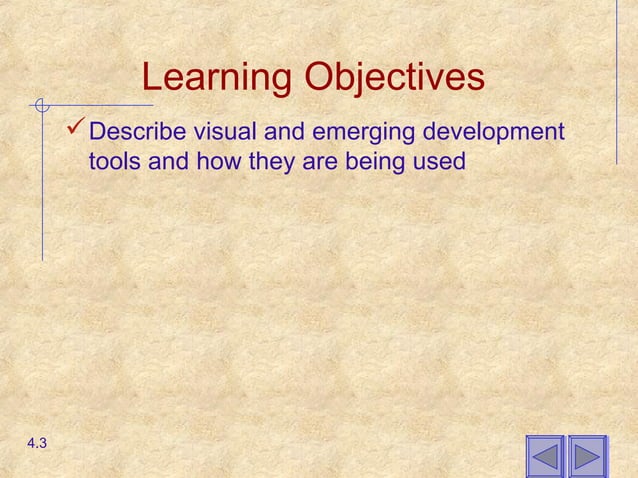 Learning Objectives

✓ Describe visual and emerging development tools and how they are being used

4.3